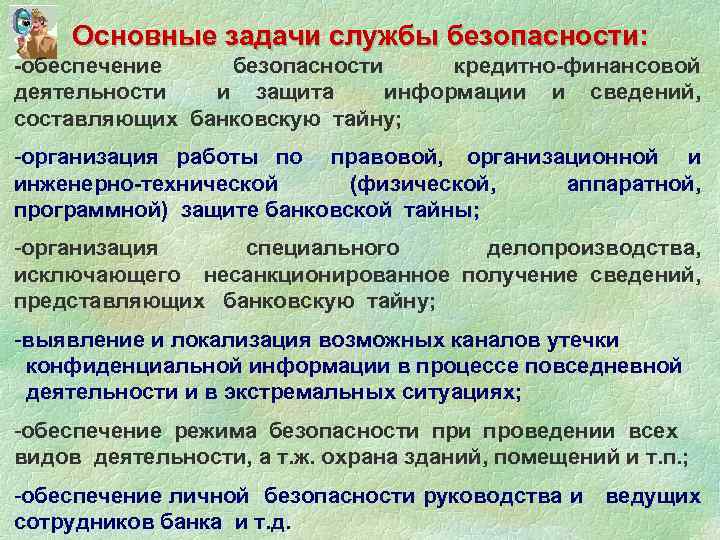 Основные задачи службы безопасности:

-обеспечение безопасности кредитно-финансовой деятельности и защита информации и сведений, составляющих банковскую тайну;

-организация работы по правовой, организационной и инженерно-технической (физической, аппаратной, программной) защите банковской тайны;

-организация специального делопроизводства, исключающего несанкционированное получение сведений, представляющих банковскую тайну;

-выявление и локализация возможных каналов утечки конфиденциальной информации в процессе повседневной деятельности и в экстремальных ситуациях;

-обеспечение режима безопасности при проведении всех видов деятельности, а т.ж. охрана зданий, помещений и т.п.;

-обеспечение личной безопасности руководства и ведущих сотрудников банка и т.д.